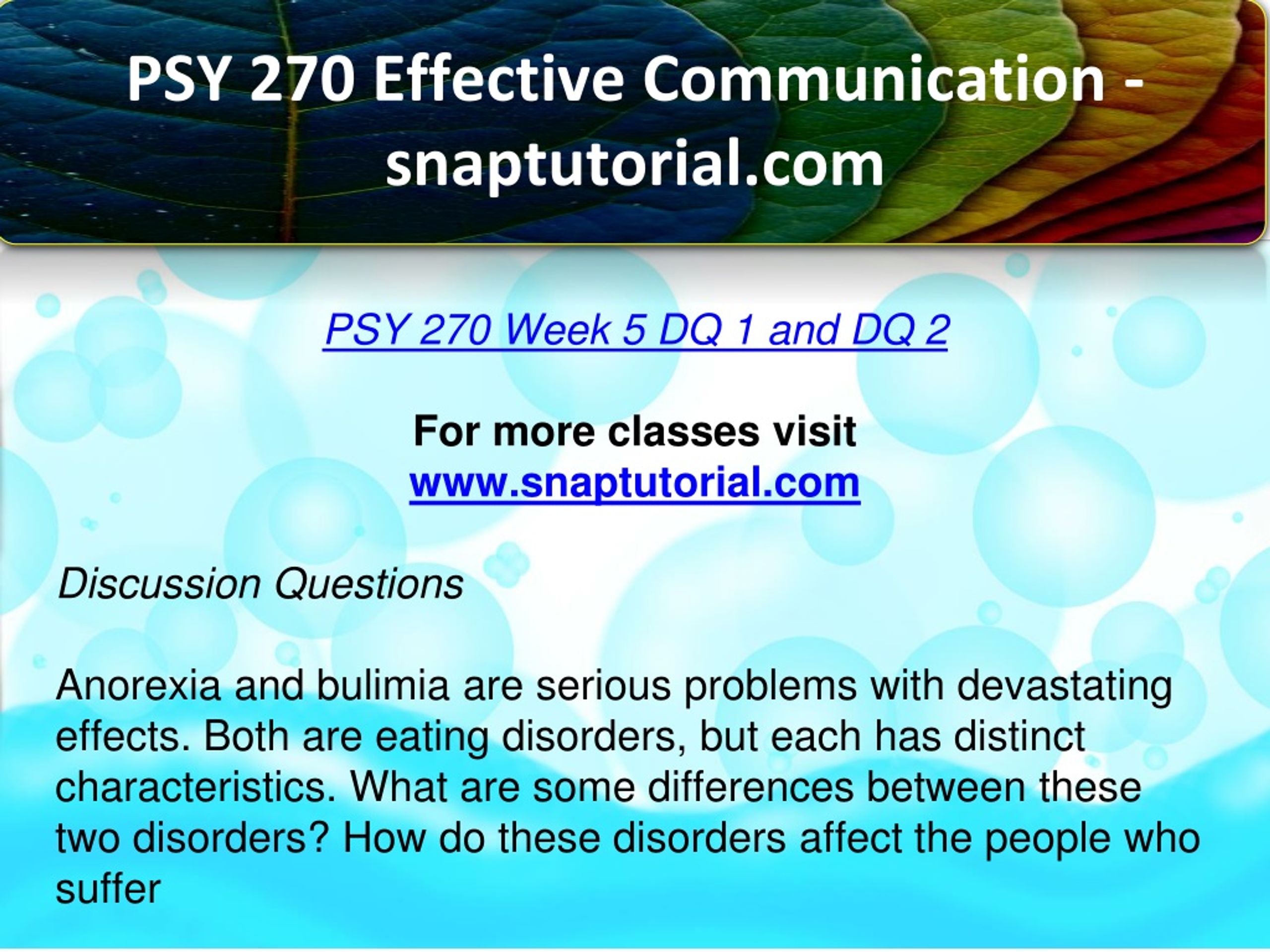 PSY 270 Effective Communication - snaptutorial.com

PSY 270 Week 5 DQ 1 and DQ 2

For more classes visit
www.snaptutorial.com

Discussion Questions

Anorexia and bulimia are serious problems with devastating effects. Both are eating disorders, but each has distinct characteristics. What are some differences between these two disorders? How do these disorders affect the people who suffer